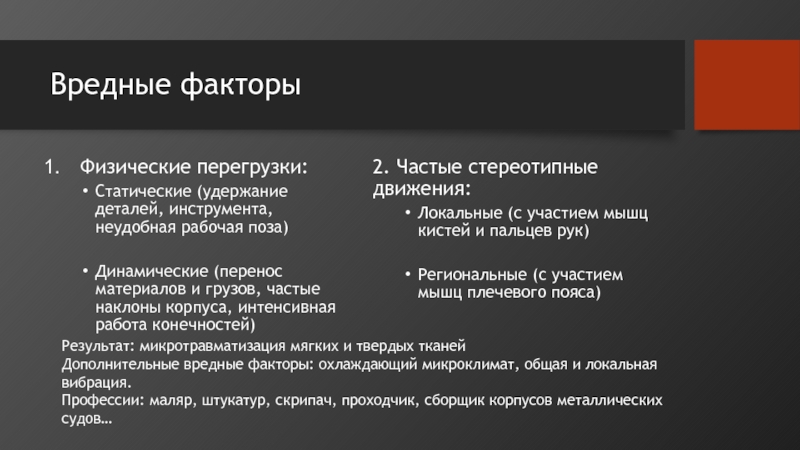 Вредные факторы

1. Физические перегрузки:

• Статические (удержание деталей, инструмента, неудобная рабочая поза)

• Динамические (перенос материалов и грузов, частые наклоны корпуса, интенсивная работа конечностей)

2. Частые стереотипные движения:

• Локальные (с участием мышц кистей и пальцев рук)

• Региональные (с участием мышц плечевого пояса)

Результат: микротравматизация мягких и твердых тканей
Дополнительные вредные факторы: охлаждающий микроклимат, общая и локальная вибрация.
Профессии: маляр, штукатур, скрипач, проходчик, сборщик корпусов металлических судов…